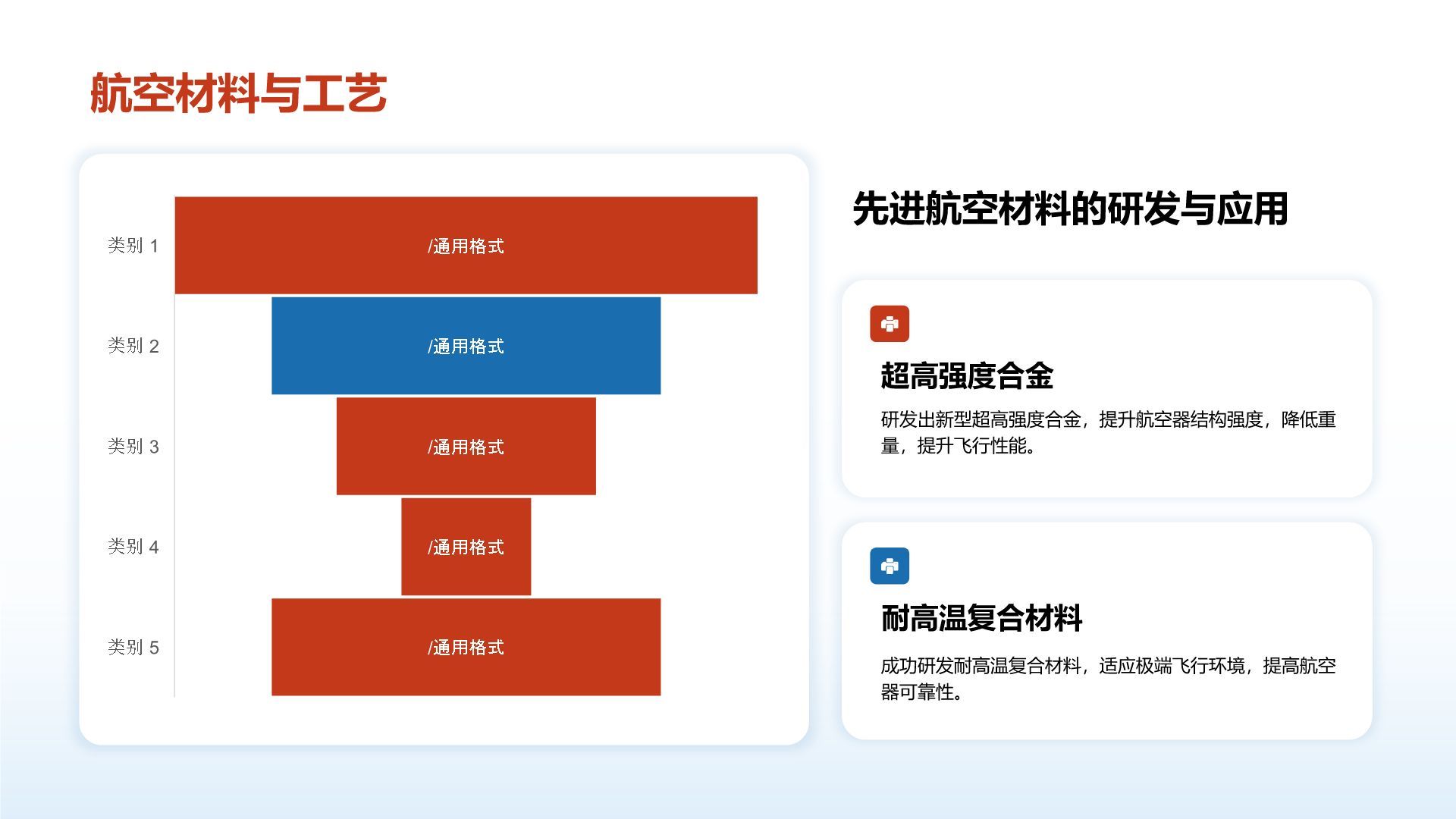 航空材料与工艺

类别 1
/通用格式
类别 2
/通用格式
类别 3
/通用格式
类别 4
/通用格式
类别 5
/通用格式

先进航空材料的研发与应用

超高强度合金

研发出新型超高强度合金，提升航空器结构强度，降低重量，提升飞行性能。

耐高温复合材料

成功研发耐高温复合材料，适应极端飞行环境，提高航空器可靠性。